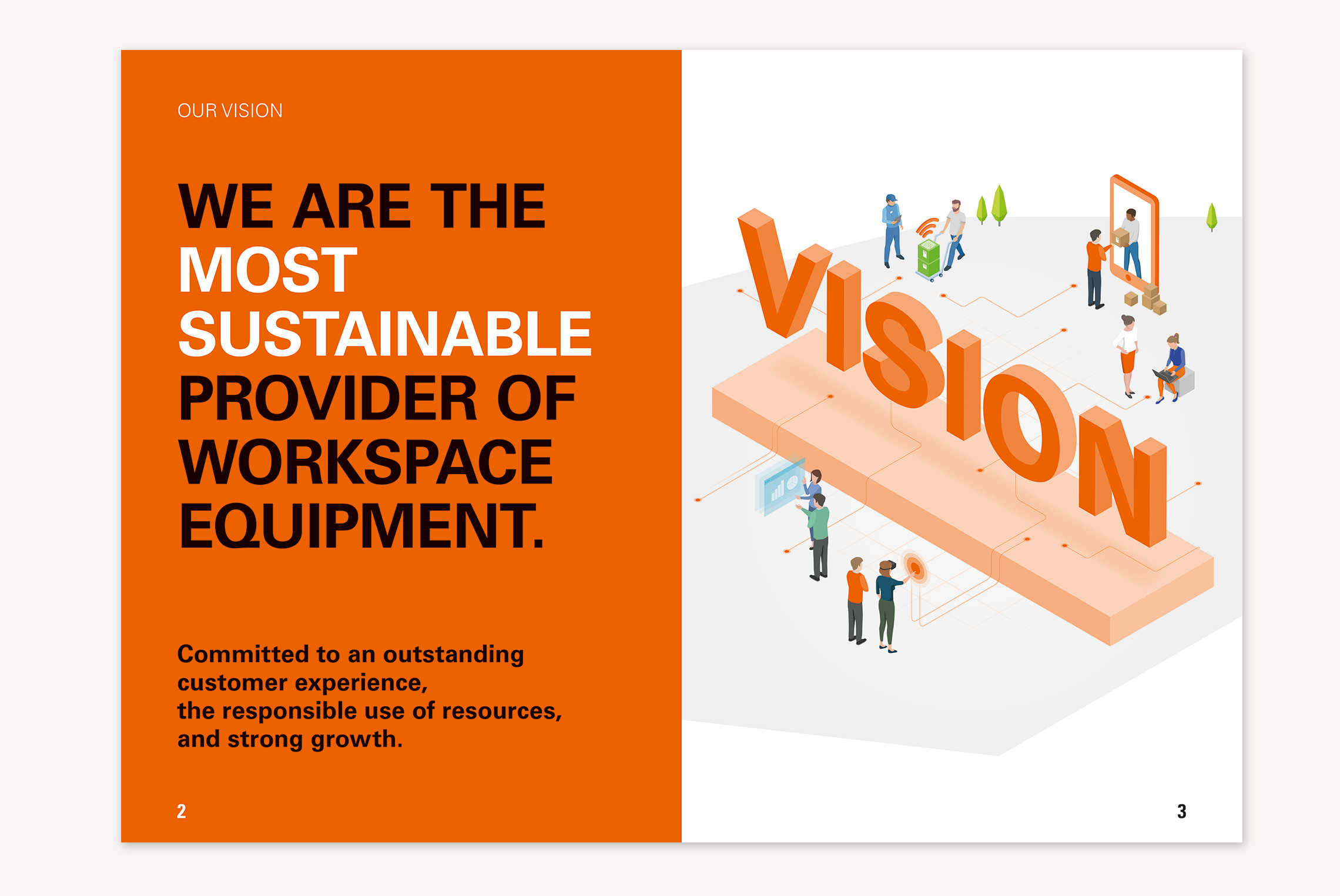 OUR VISION

WE ARE THE MOST SUSTAINABLE PROVIDER OF WORKSPACE EQUIPMENT.

Committed to an outstanding customer experience,
the responsible use of resources,
and strong growth.

2

VISION

3